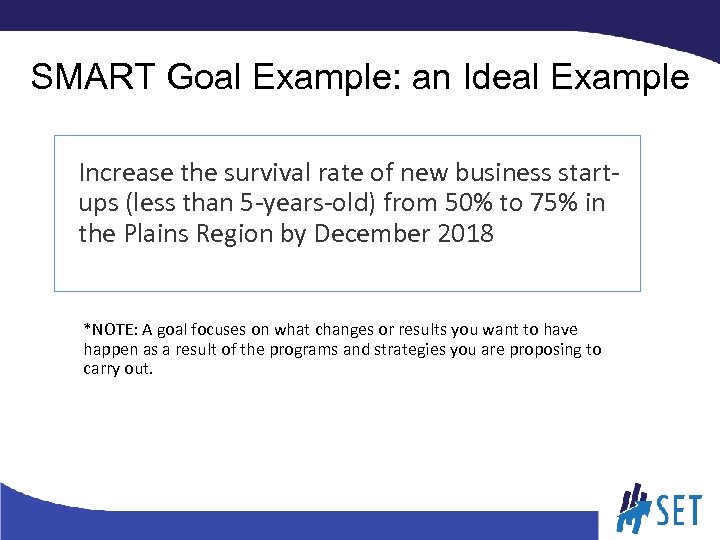 SMART Goal Example: an Ideal Example

Increase the survival rate of new business start-ups (less than 5-years-old) from 50% to 75% in the Plains Region by December 2018

*NOTE: A goal focuses on what changes or results you want to have happen as a result of the programs and strategies you are proposing to carry out.

SET